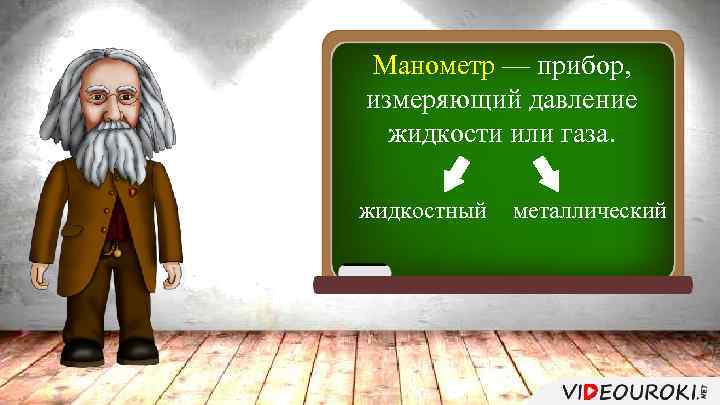 Манометр — прибор, измеряющий давление жидкости или газа.

жидкостный

металлический

VIDEOUROKI.NET